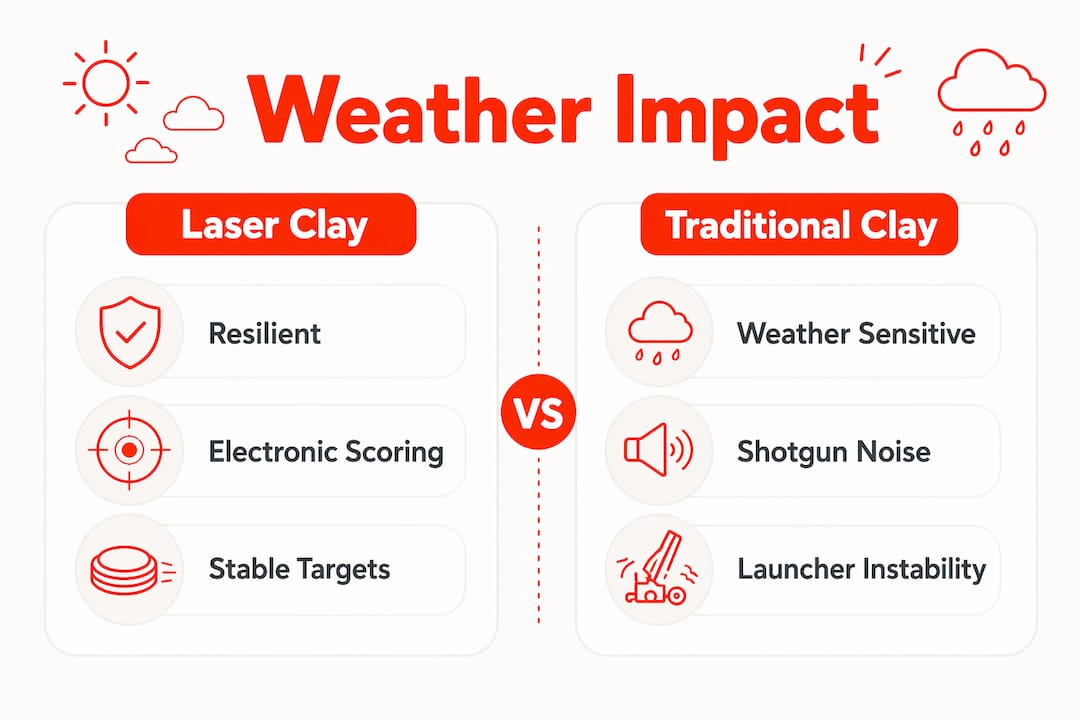 Weather Impact

Laser Clay

Resilient

Electronic Scoring

Stable Targets

VS

Traditional Clay

Weather Sensitive

Shotgun Noise

Launcher Instability